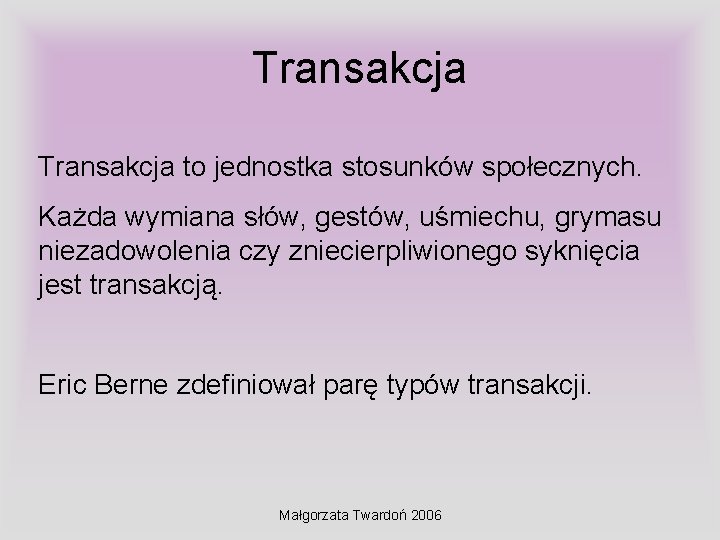 Transakcja

Transakcja to jednostka stosunków społecznych.

Każda wymiana słów, gestów, uśmiechu, grymasu niezadowolenia czy zniecierpliwionego syknięcia jest transakcją.

Eric Berne zdefiniował parę typów transakcji.

Małgorzata Twardoń 2006